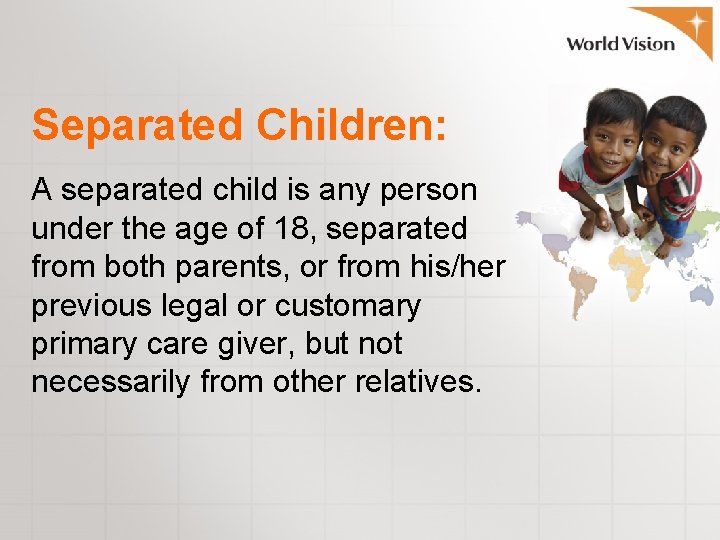 World Vision

Separated Children:

A separated child is any person under the age of 18, separated from both parents, or from his/her previous legal or customary primary care giver, but not necessarily from other relatives.